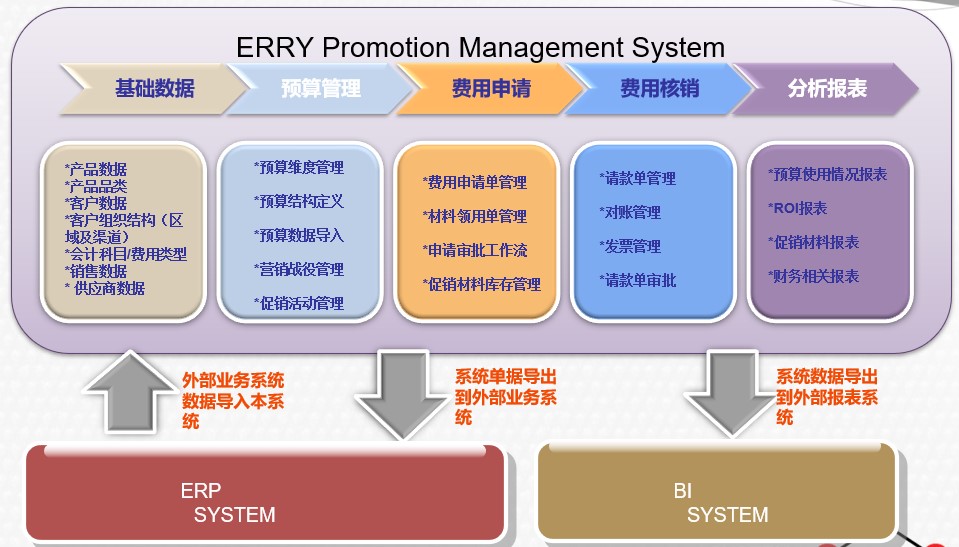 ERRY Promotion Management System

基础数据

预算管理

费用申请

费用核销

分析报表

*产品数据
*产品品类
*客户数据
*客户组织结构（区域及渠道）
*会计科目/费用类型
*销售数据
* 供应商数据

*预算维度管理
*预算结构定义
*预算数据导入
*营销战役管理
*促销活动管理

*费用申请单管理
*材料领用单管理
*申请审批工作流
*促销材料库存管理

*请款单管理
*对账管理
*发票管理
*请款单审批

*预算使用情况报表
*ROI报表
*促销材料报表
*财务相关报表

外部业务系统数据导入本系统

系统单据导出到外部业务系统

系统数据导出到外部报表系统

ERP SYSTEM

BI SYSTEM